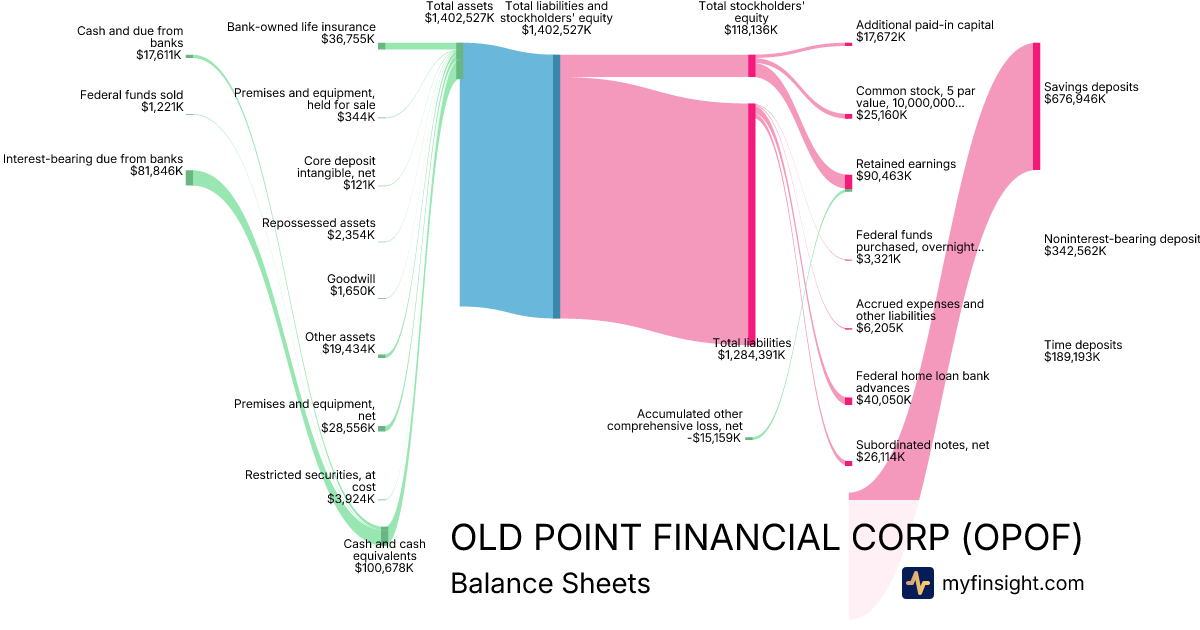 Cash and due from banks
$17,611K

Federal funds sold
$1,221K

Interest-bearing due from banks
$81,846K

Bank-owned life insurance
$36,755K

Premises and equipment, held for sale
$344K

Core deposit intangible, net
$121K

Repossessed assets
$2,354K

Goodwill
$1,650K

Other assets
$19,434K

Premises and equipment, net
$28,556K

Restricted securities, at cost
$3,924K

Cash and cash equivalents
$100,678K

Total assets
$1,402,527K

Total liabilities and stockholders' equity
$1,402,527K

Total stockholders' equity
$118,136K

Total liabilities
$1,284,391K

Accumulated other comprehensive loss, net
-$15,159K

Additional paid-in capital
$17,672K

Common stock, 5 par value, 10,000,000...
$25,160K

Retained earnings
$90,463K

Federal funds purchased, overnight...
$3,321K

Accrued expenses and other liabilities
$6,205K

Federal home loan bank advances
$40,050K

Subordinated notes, net
$26,114K

Savings deposits
$676,946K

Noninterest-bearing deposit
$342,562K

Time deposits
$189,193K

OLD POINT FINANCIAL CORP (OPOF)
Balance Sheets

myfinsight.com